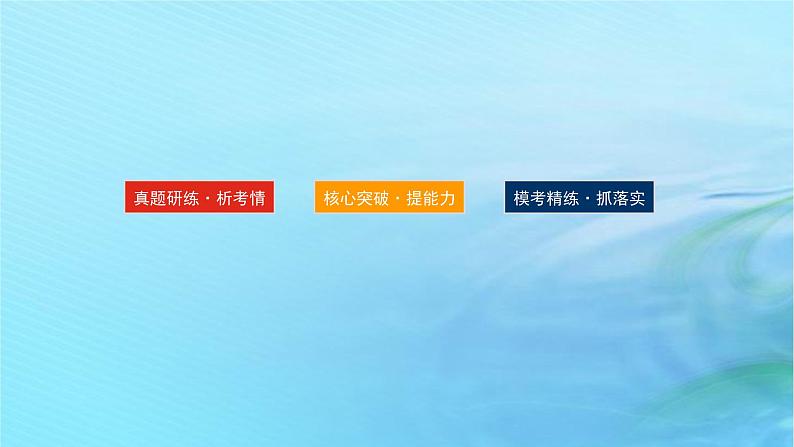 真题研练·析考情

核心突破·提能力

模考精练·抓落实